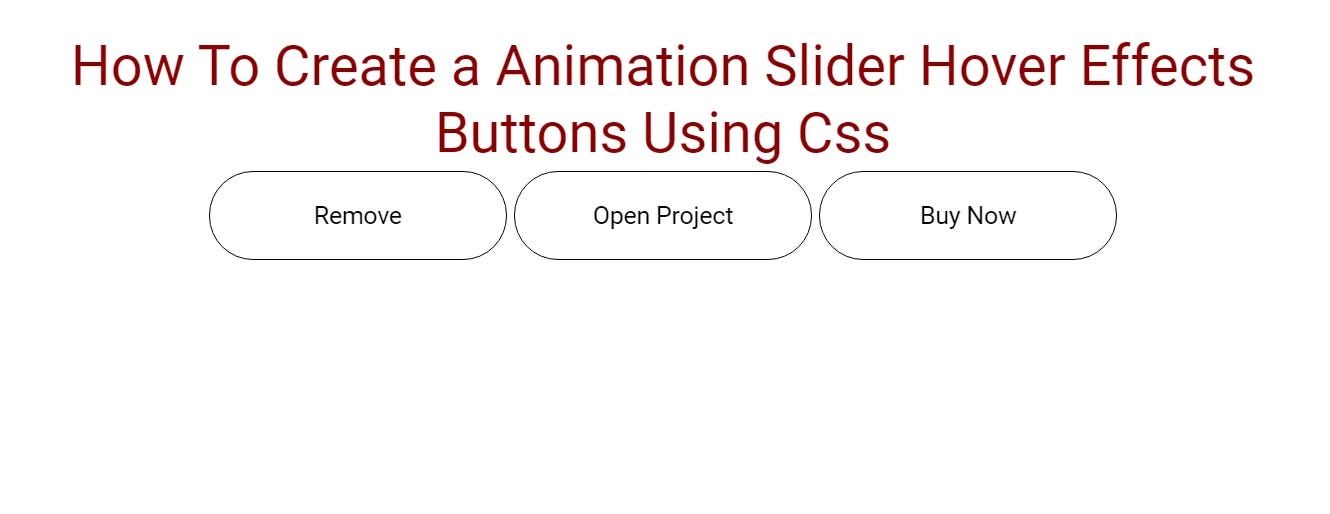 How To Create a Animation Slider Hover Effects Buttons Using Css

Remove

Open Project

Buy Now